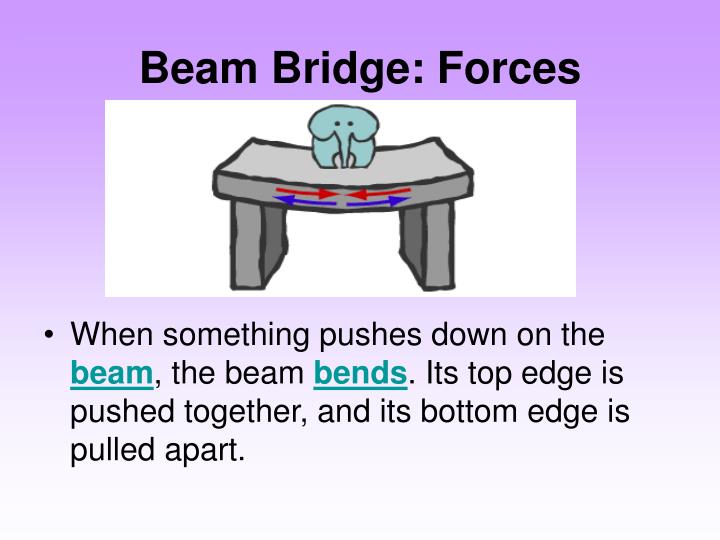 Beam Bridge: Forces

• When something pushes down on the beam, the beam bends. Its top edge is pushed together, and its bottom edge is pulled apart.